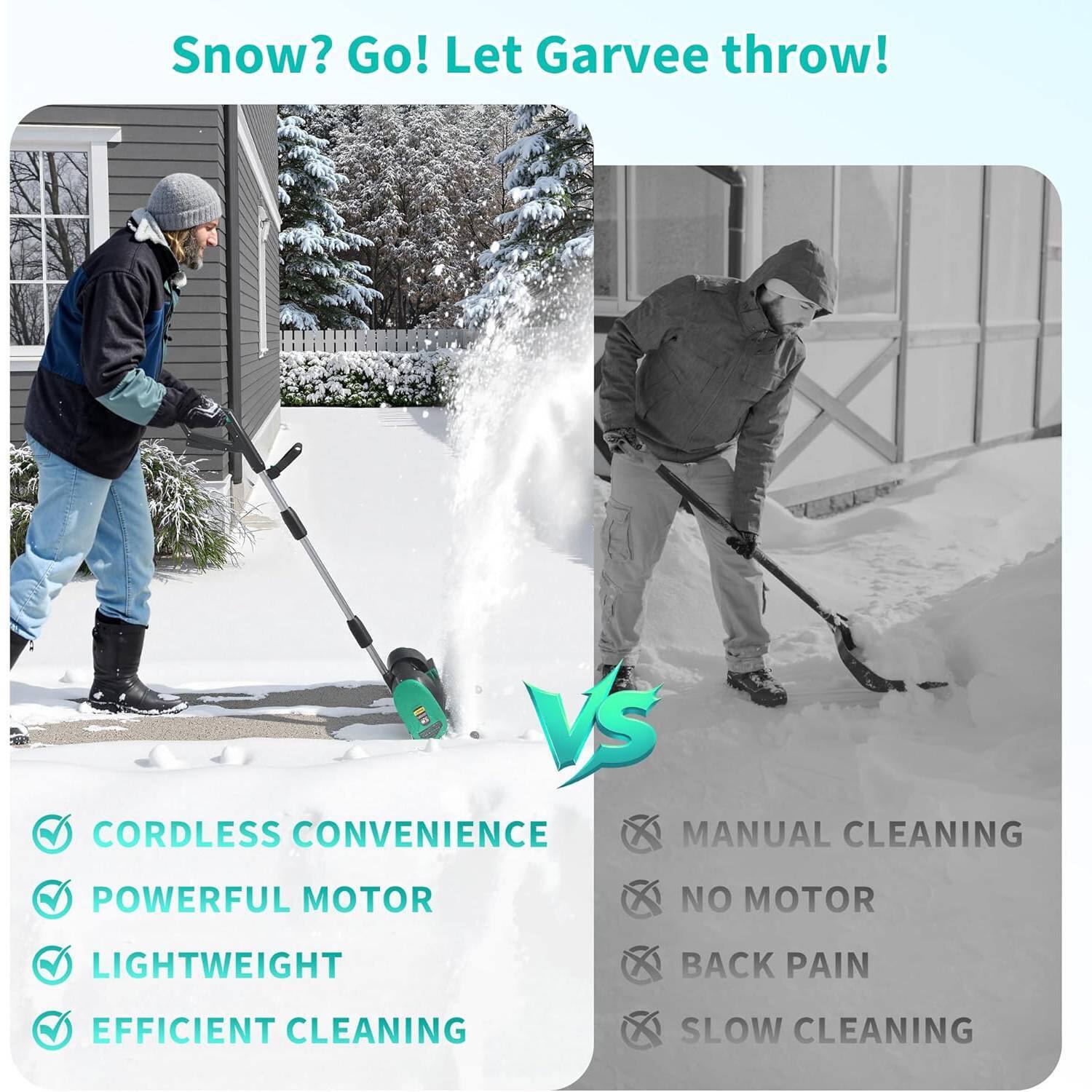 Snow? Go! Let Garvee throw!

VS

CORDLESS CONVENIENCE
POWERFUL MOTOR
LIGHTWEIGHT
EFFICIENT CLEANING

MANUAL CLEANING
NO MOTOR
BACK PAIN
SLOW CLEANING